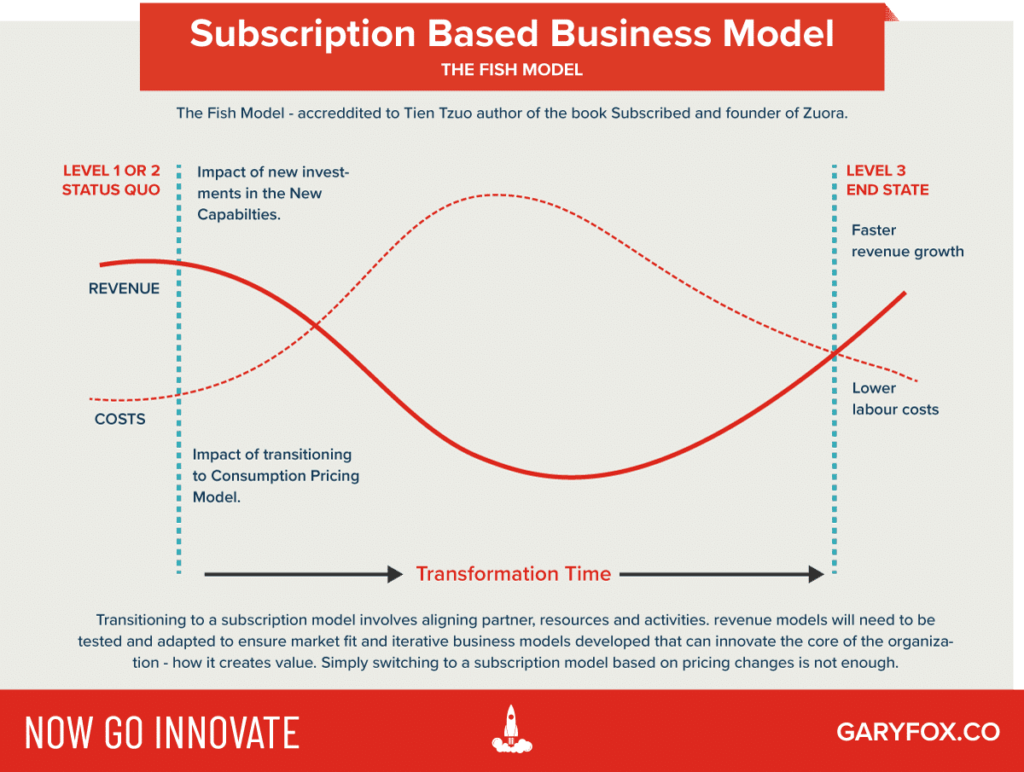 Subscription Based Business Model
THE FISH MODEL

The Fish Model - accreddited to Tien Tzuo author of the book Subscribed and founder of Zuora.

LEVEL 1 OR 2
STATUS QUO

Impact of new investments in the New Capabilties.

LEVEL 3
END STATE

Faster revenue growth

REVENUE

COSTS

Lower labour costs

Impact of transitioning to Consumption Pricing Model.

Transformation Time

Transitioning to a subscription model involves aligning partner, resources and activities. revenue models will need to be tested and adapted to ensure market fit and iterative business models developed that can innovate the core of the organization - how it creates value. Simply switching to a subscription model based on pricing changes is not enough.

NOW GO INNOVATE

GARYFOX.CO